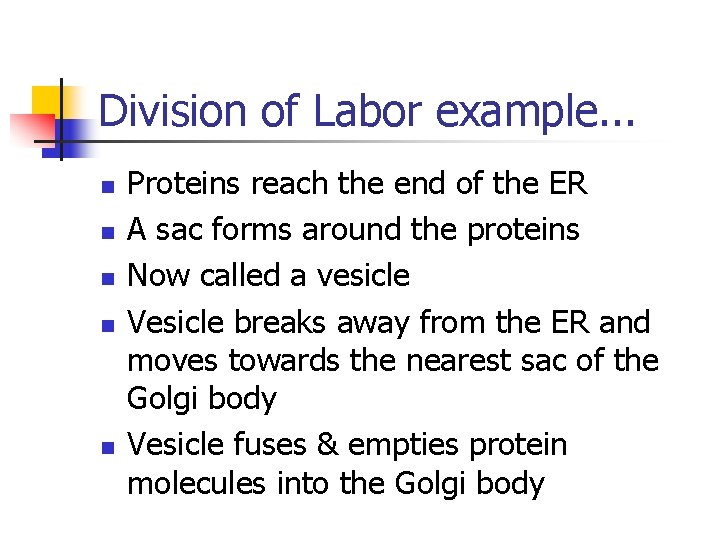 Division of Labor example…

- Proteins reach the end of the ER
- A sac forms around the proteins
- Now called a vesicle
- Vesicle breaks away from the ER and moves towards the nearest sac of the Golgi body
- Vesicle fuses & empties protein molecules into the Golgi body